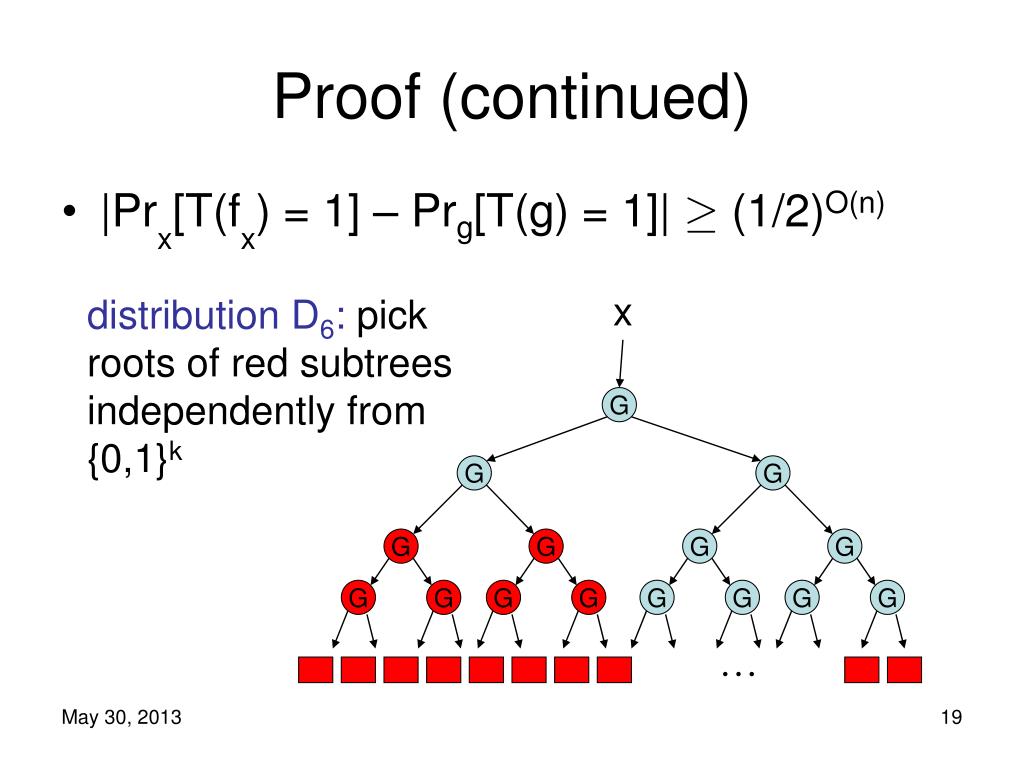 Proof (continued)

• $|Pr_x[T(f_x) = 1] – Pr_g[T(g) = 1]| \geq (1/2)^{O(n)}$

distribution $D_6$: pick roots of red subtrees independently from $\{0,1\}^k$

x

G

G G

G G G G

G G G G G G G G

…

May 30, 2013

19